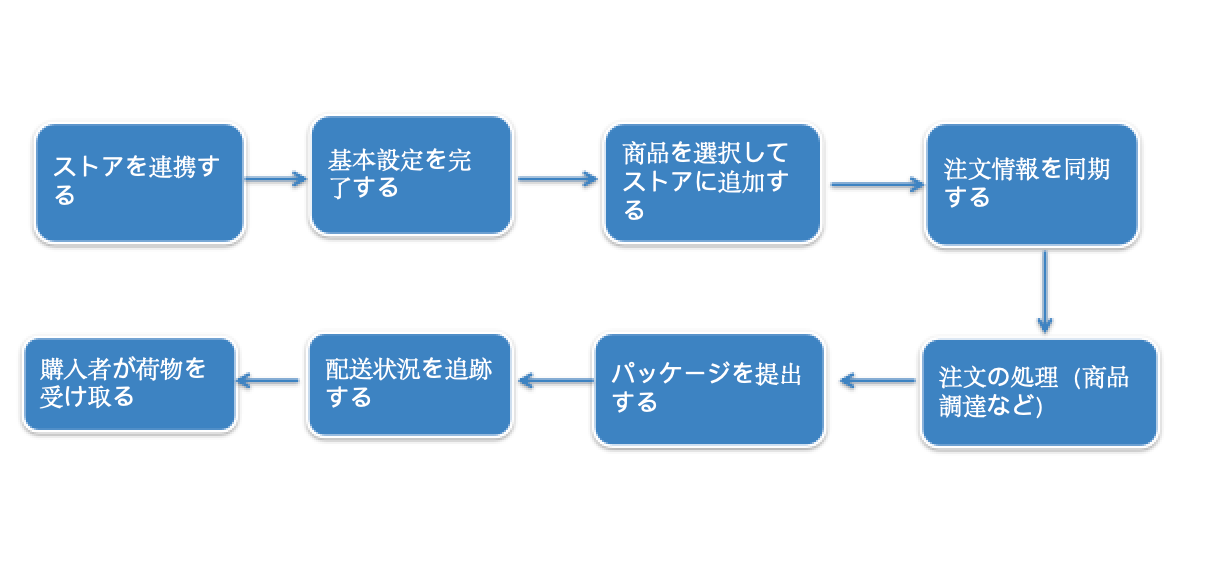 ストアを連携する

基本設定を完了する

商品を選択してストアに追加する

注文情報を同期する

注文の処理（商品調達など）

パッケージを提出する

配送状況を追跡する

購入者が荷物を受け取る